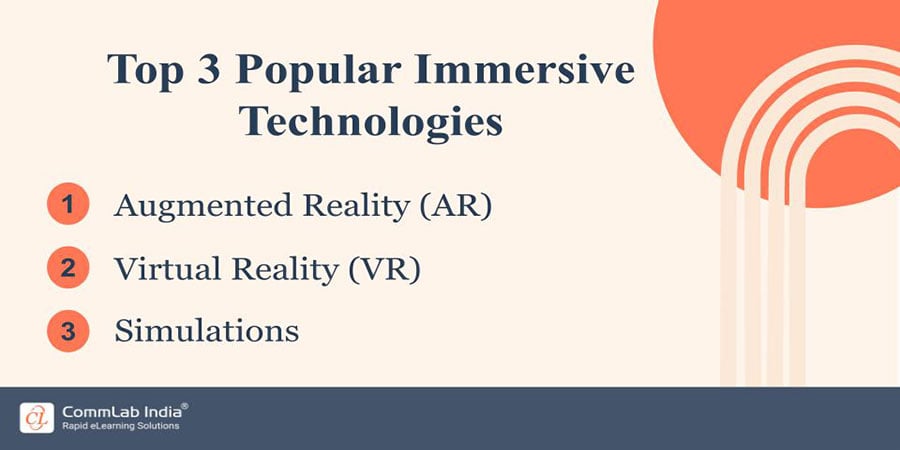 Top 3 Popular Immersive Technologies

1 Augmented Reality (AR)

2 Virtual Reality (VR)

3 Simulations

CommLab India®
Rapid eLearning Solutions